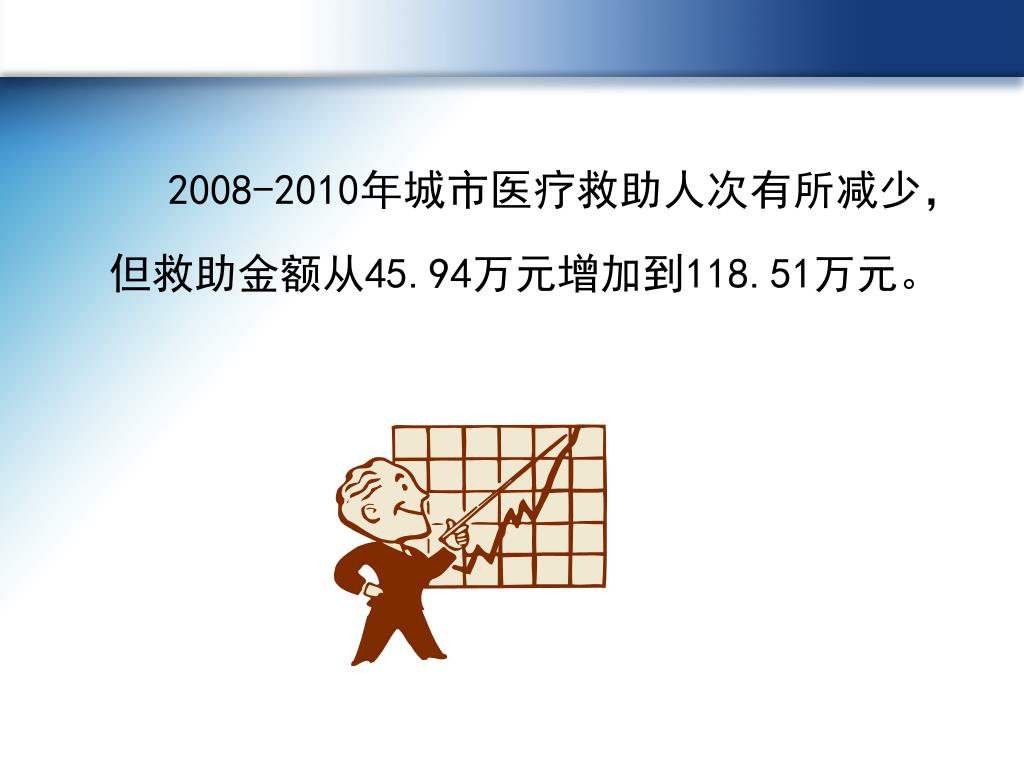 2008-2010年城市医疗救助人次有所减少，但救助金额从45.94万元增加到118.51万元。